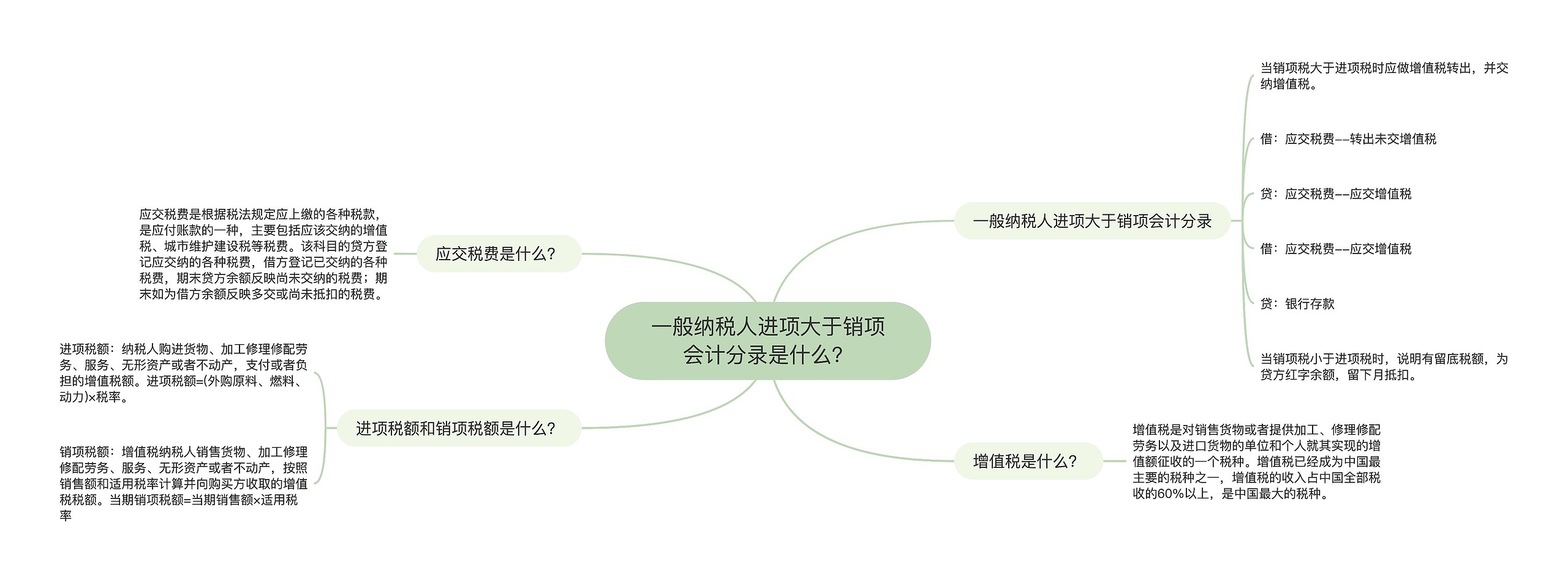 一般纳税人进项大于销项会计分录是什么？

一般纳税人进项大于销项会计分录

当销项税大于进项税时应做增值税转出，并交纳增值税。

借：应交税费——转出未交增值税

贷：应交税费——应交增值税

借：应交税费——应交增值税

贷：银行存款

当销项税小于进项税时，说明有留底税额，为贷方红字余额，留下月抵扣。

增值税是什么？

增值税是对销售货物或者提供加工、修理修配劳务以及进口货物的单位和个人就其实现的增值额征收的一个税种。增值税已经成为中国最主要的税种之一，增值税的收入占中国全部税收的60%以上，是中国最大的税种。

应交税费是什么？

应交税费是根据税法规定应上缴的各种税款，是应付账款的一种，主要包括应该交纳的增值税、城市维护建设税等税费。该科目的贷方登记应交纳的各种税费，借方登记已交纳的各种税费，期末贷方余额反映尚未交纳的税费；期末如为借方余额反映多交或尚未抵扣的税费。

进项税额和销项税额是什么？

进项税额：纳税人购进货物、加工修理修配劳务、服务、无形资产或者不动产，支付或者负担的增值税额。进项税额=(外购原料、燃料、动力)×税率。

销项税额：增值税纳税人销售货物、加工修理修配劳务、服务、无形资产或者不动产，按照销售额和适用税率计算并向购买方收取的增值税税额。当期销项税额=当期销售额×适用税率